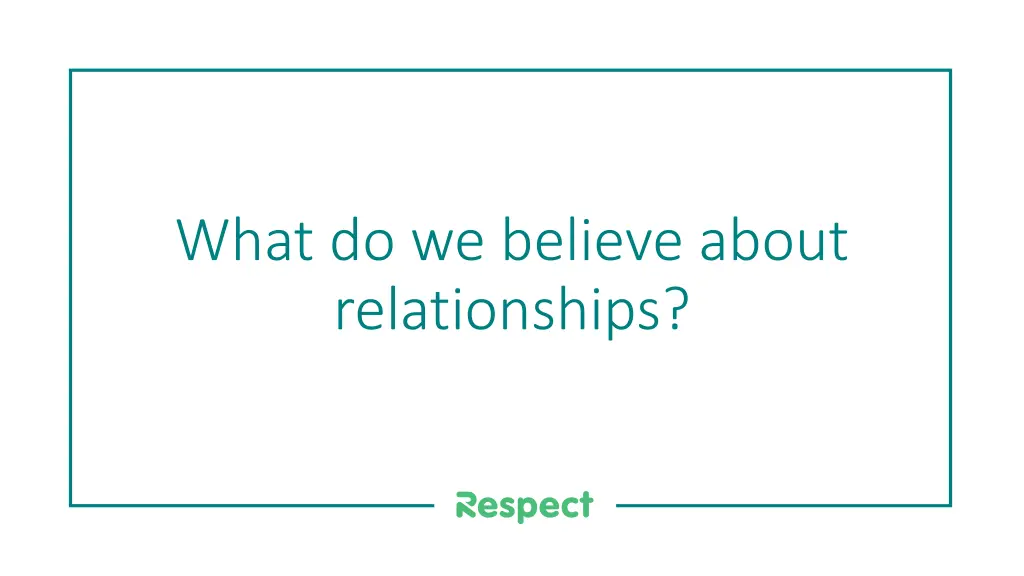 What do we believe about relationships?

Respect